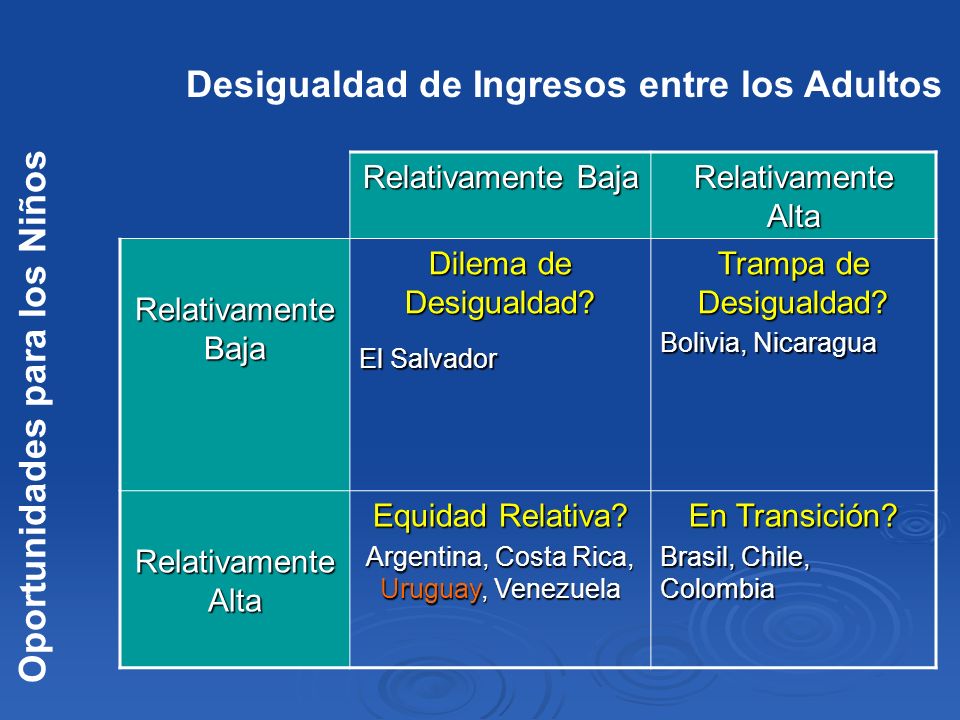 Desigualdad de Ingresos entre los Adultos

Oportunidades para los Niños

| | Relativamente Baja | Relativamente Alta |
|---|---|---|
| Relativamente Baja | Dilema de Desigualdad? El Salvador | Trampa de Desigualdad? Bolivia, Nicaragua |
| Relativamente Alta | Equidad Relativa? Argentina, Costa Rica, Uruguay, Venezuela | En Transición? Brasil, Chile, Colombia |